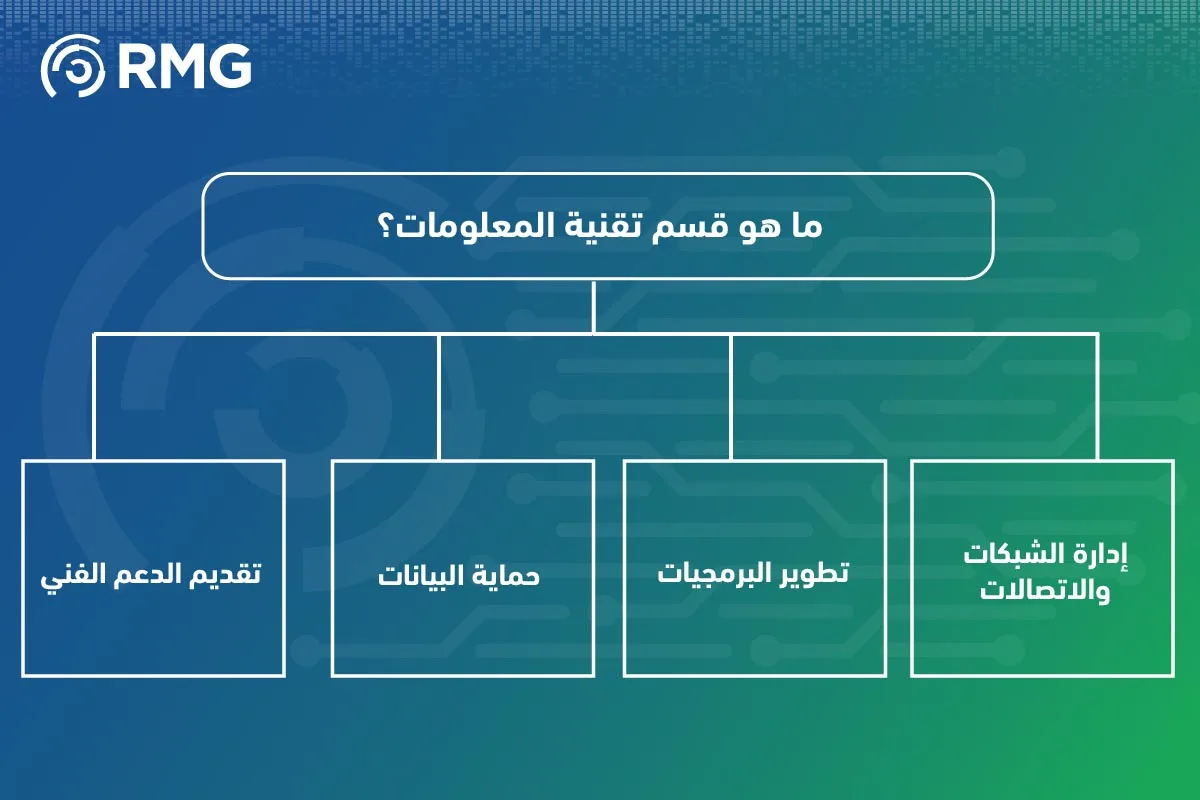 RMG

ما هو قسم تقنية المعلومات؟

إدارة الشبكات والاتصالات

تطوير البرمجيات

حماية البيانات

تقديم الدعم الفني